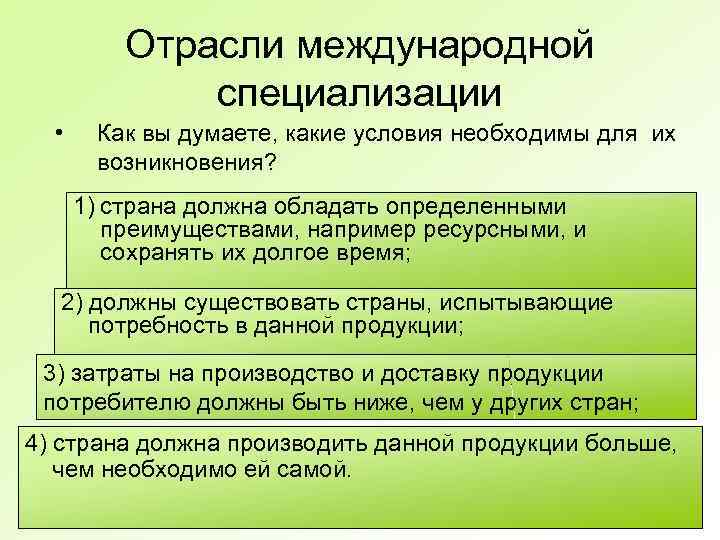 Отрасли международной специализации

• Как вы думаете, какие условия необходимы для их возникновения?

1) страна должна обладать определенными преимуществами, например ресурсными, и сохранять их долгое время;

2) должны существовать страны, испытывающие потребность в данной продукции;

3) затраты на производство и доставку продукции потребителю должны быть ниже, чем у других стран;

4) страна должна производить данной продукции больше, чем необходимо ей самой.